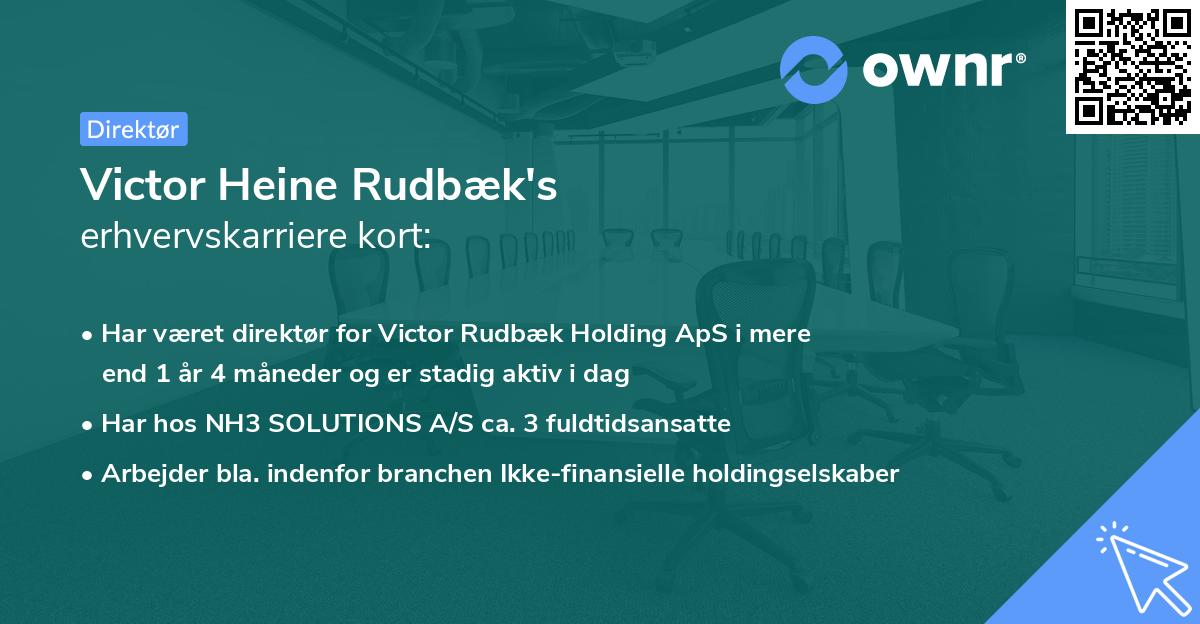 ownr®

Direktør

Victor Heine Rudbæk's
erhvervskarriere kort:

• Har været direktør for Victor Rudbæk Holding ApS i mere end 1 år 4 måneder og er stadig aktiv i dag
• Har hos NH3 SOLUTIONS A/S ca. 3 fuldtidsansatte
• Arbejder bla. indenfor branchen Ikke-finansielle holdingselskaber